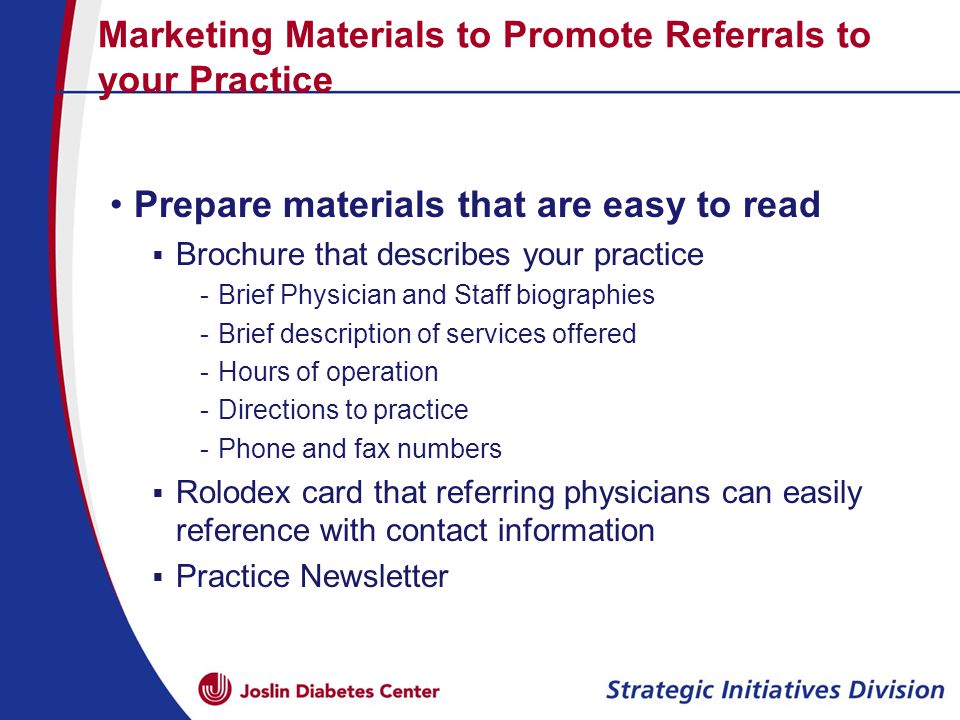 Marketing Materials to Promote Referrals to your Practice

• Prepare materials that are easy to read
▪ Brochure that describes your practice
- Brief Physician and Staff biographies
- Brief description of services offered
- Hours of operation
- Directions to practice
- Phone and fax numbers
▪ Rolodex card that referring physicians can easily reference with contact information
▪ Practice Newsletter

Joslin Diabetes Center

Strategic Initiatives Division